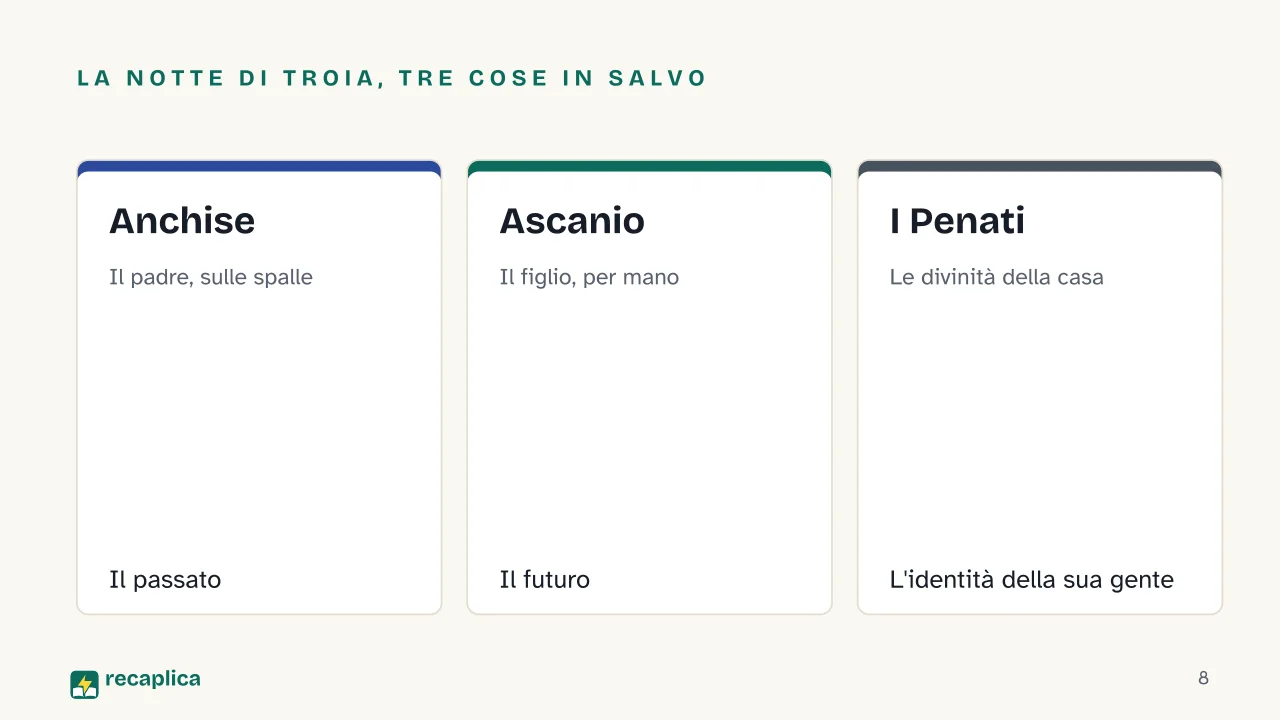 LA NOTTE DI TROIA, TRE COSE IN SALVO

Anchise

Il padre, sulle spalle

Il passato

Ascanio

Il figlio, per mano

Il futuro

I Penati

Le divinità della casa

L'identità della sua gente

recaplica

8